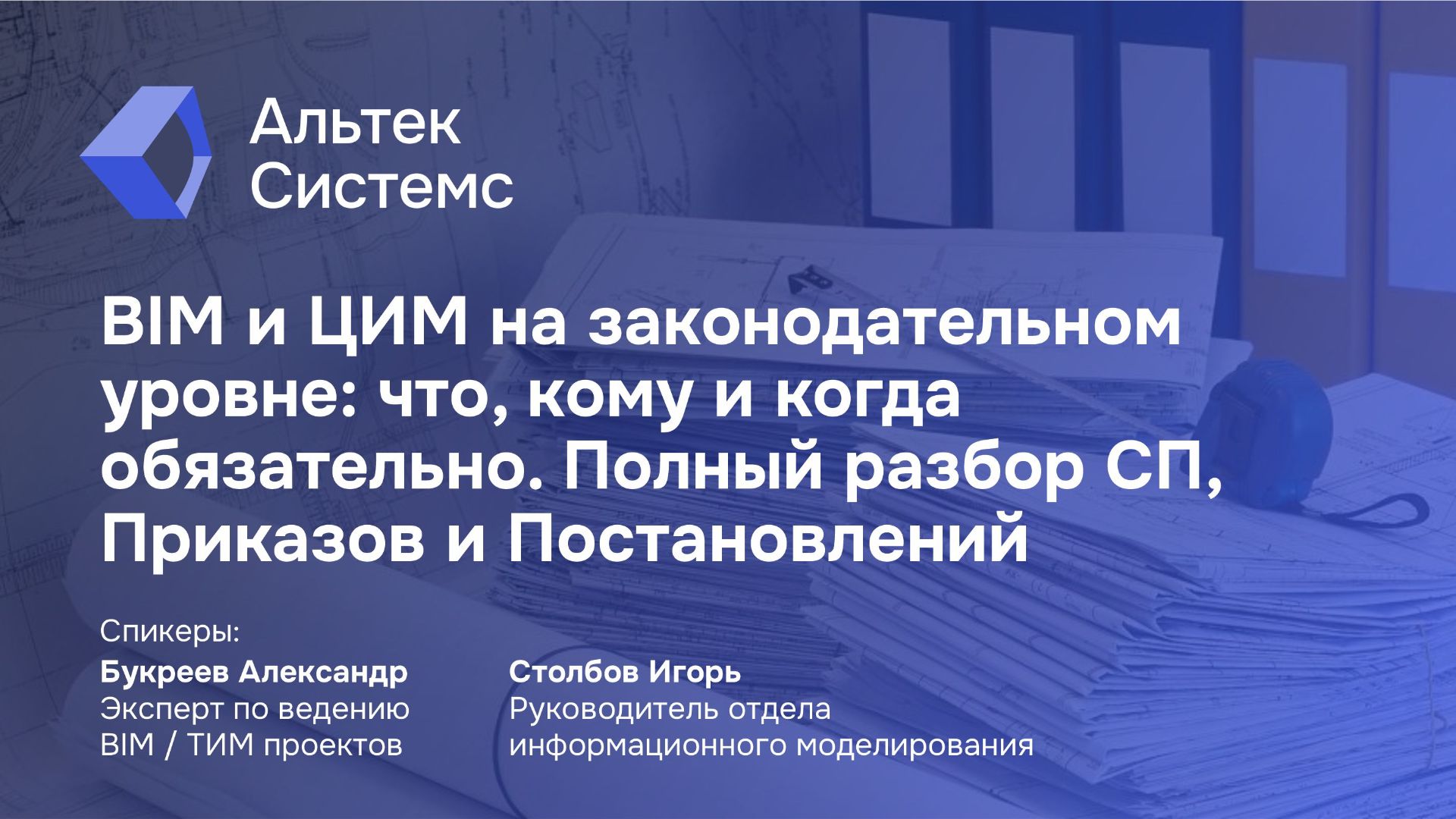 Альтек
Системс

BIM и ЦИМ на законодательном уровне: что, кому и когда обязательно. Полный разбор СП, Приказов и Постановлений

Спикеры:

Букреев Александр
Эксперт по ведению BIM / ТИМ проектов

Столбов Игорь
Руководитель отдела информационного моделирования